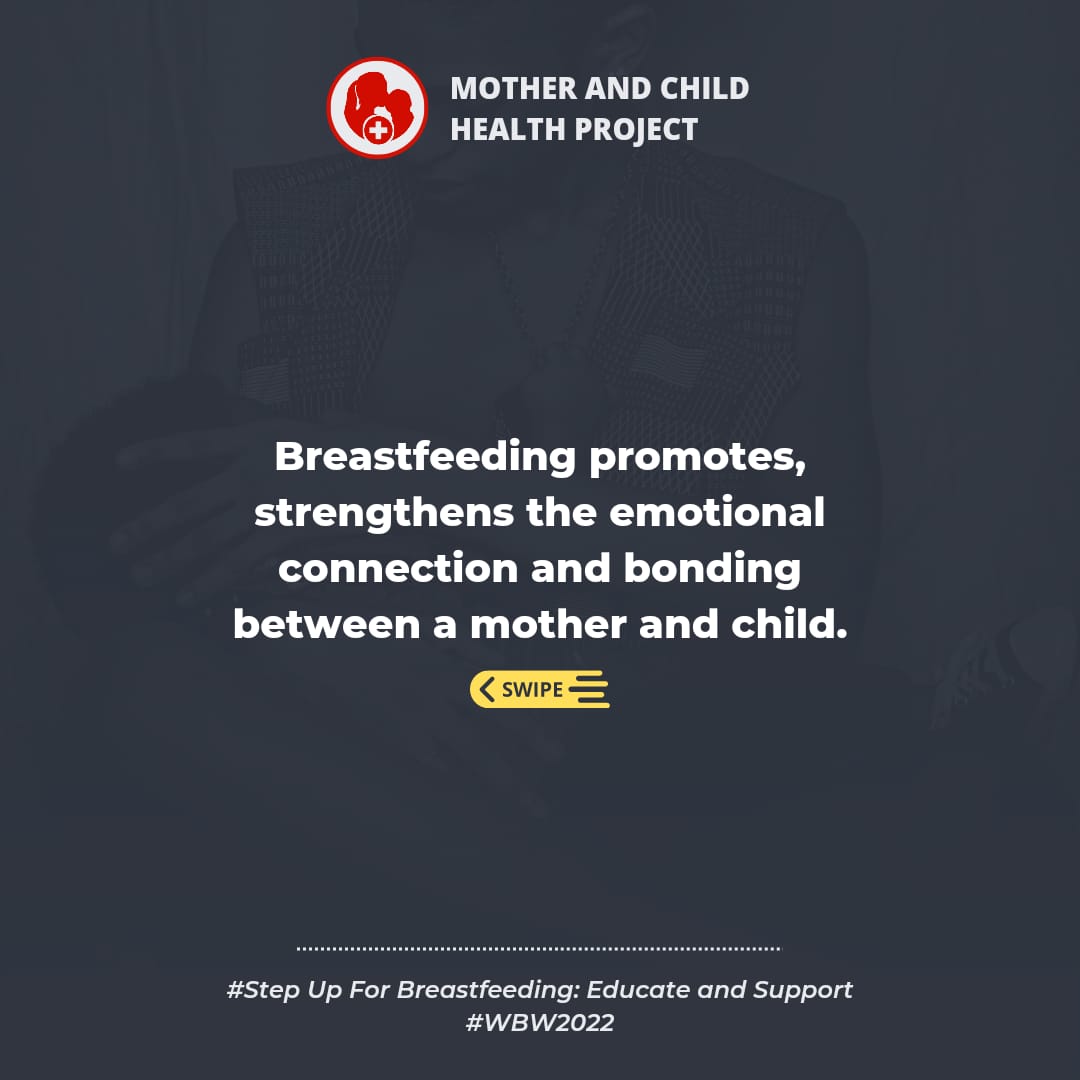 MOTHER AND CHILD HEALTH PROJECT

Breastfeeding promotes, strengthens the emotional connection and bonding between a mother and child.

SWIPE

#Step Up For Breastfeeding: Educate and Support
#WBW2022